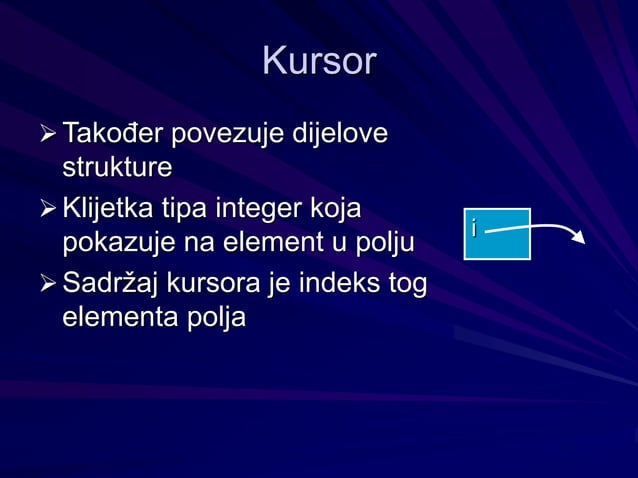 Kursor

➢ Također povezuje dijelove strukture
➢ Klijetka tipa integer koja pokazuje na element u polju
➢ Sadržaj kursora je indeks tog elementa polja

i